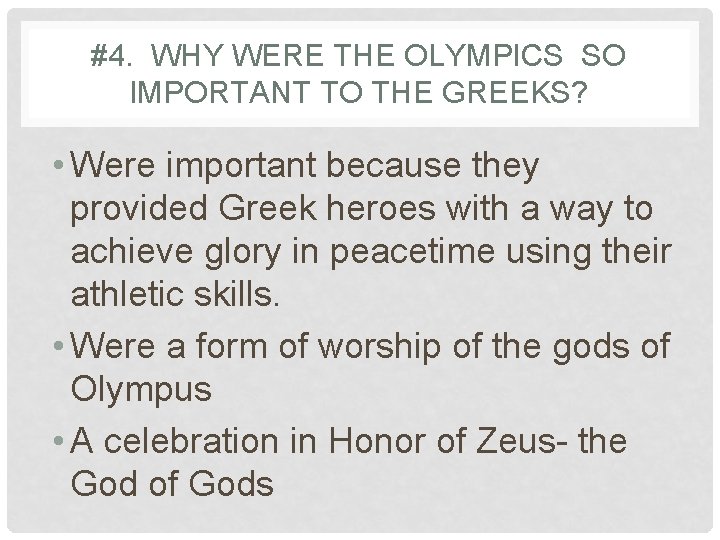 #4. WHY WERE THE OLYMPICS SO IMPORTANT TO THE GREEKS?

• Were important because they provided Greek heroes with a way to achieve glory in peacetime using their athletic skills.

• Were a form of worship of the gods of Olympus

• A celebration in Honor of Zeus- the God of Gods